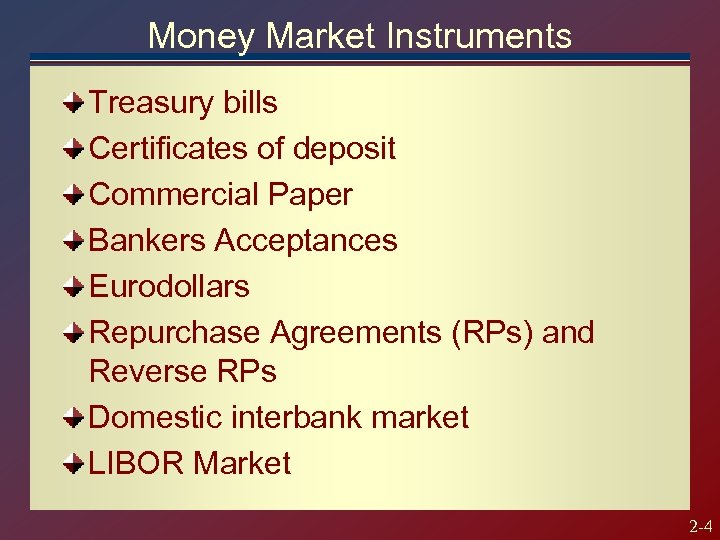 Money Market Instruments

Treasury bills

Certificates of deposit

Commercial Paper

Bankers Acceptances

Eurodollars

Repurchase Agreements (RPs) and Reverse RPs

Domestic interbank market

LIBOR Market

2-4